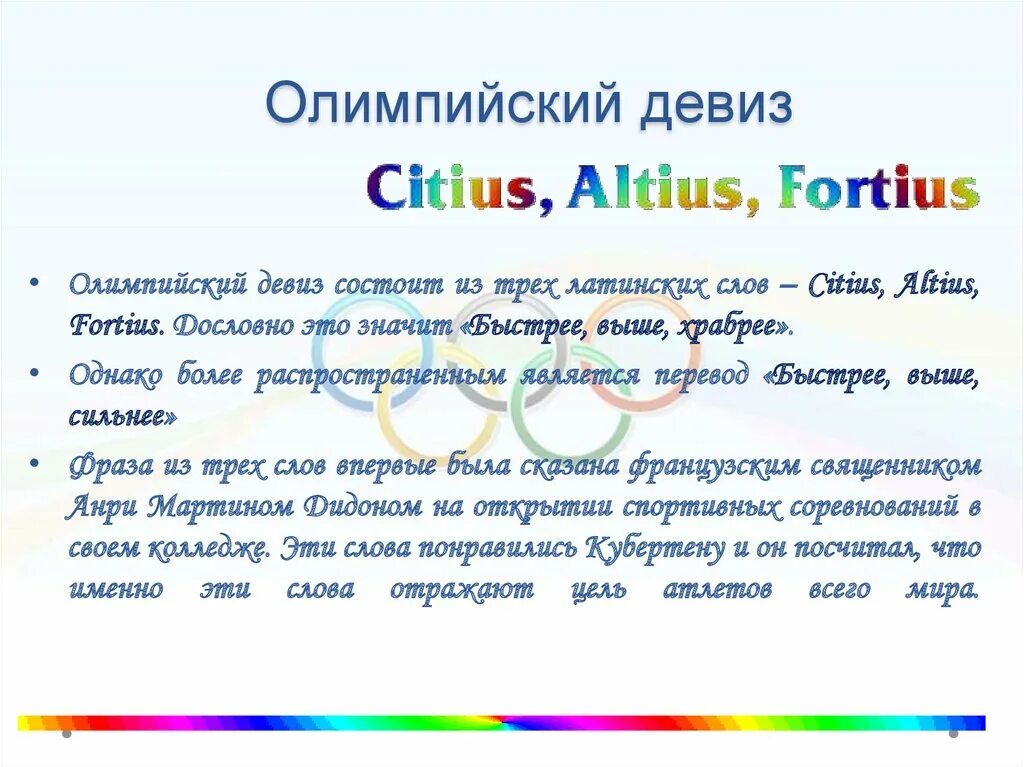 Олимпийский девиз

Citius, Altius, Fortius

• Олимпийский девиз состоит из трех латинских слов – Citius, Altius, Fortius. Дословно это значит «Быстрее, выше, храбрее».

• Однако более распространенным является перевод «Быстрее, выше, сильнее»

• Фраза из трех слов впервые была сказана французским священником Анри Мартином Дидоном на открытии спортивных соревнований в своем колледже. Эти слова понравились Кубертену и он посчитал, что именно эти слова отражают цель атлетов всего мира.